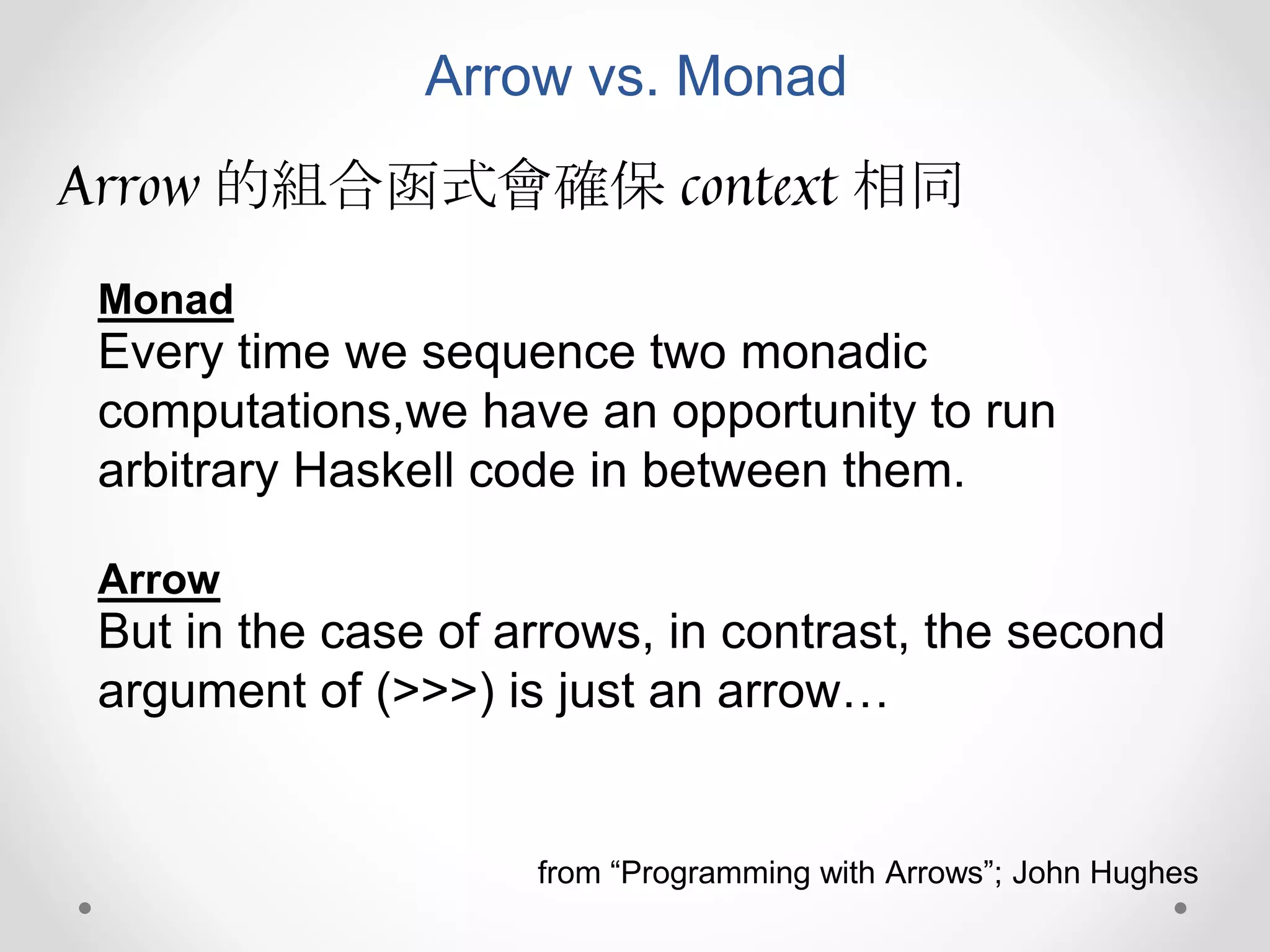 Arrow vs. Monad

Arrow 的組合函式會確保 context 相同

Monad
Every time we sequence two monadic computations,we have an opportunity to run arbitrary Haskell code in between them.

Arrow
But in the case of arrows, in contrast, the second argument of (>>>) is just an arrow…

from “Programming with Arrows”; John Hughes